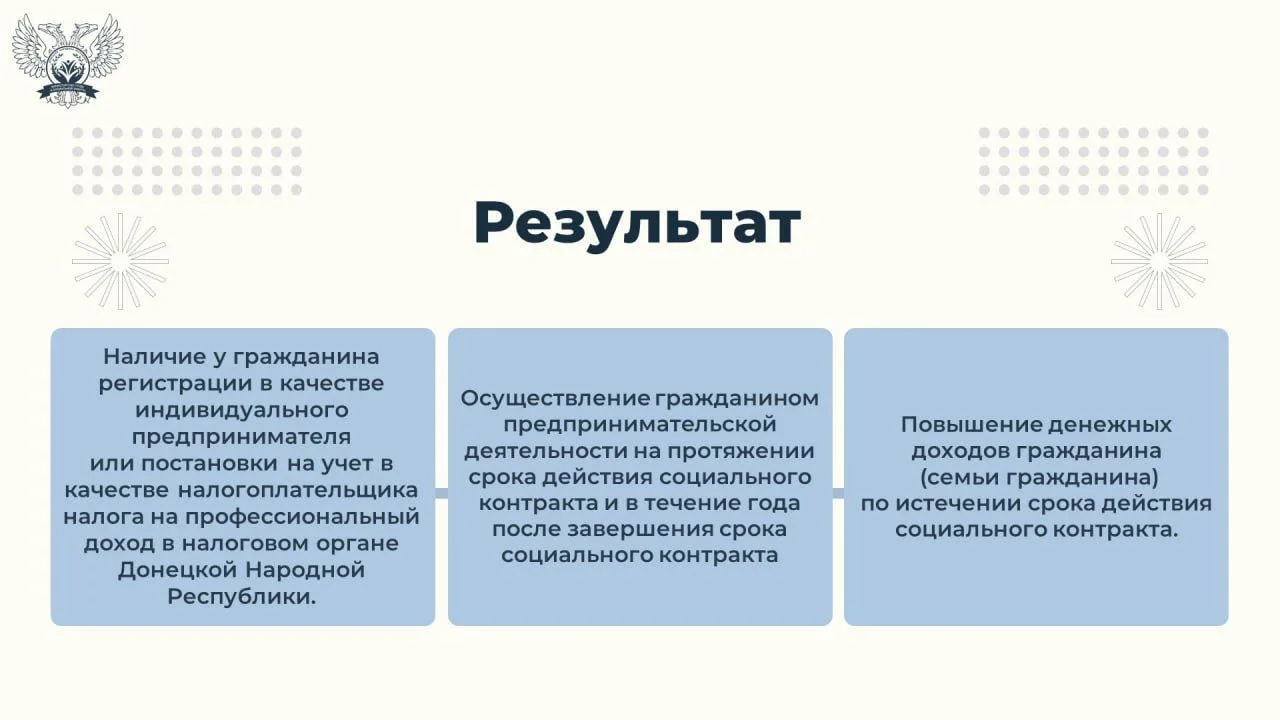 Результат

Наличие у гражданина регистрации в качестве индивидуального предпринимателя или постановки на учет в качестве налогоплательщика налога на профессиональный доход в налоговом органе Донецкой Народной Республики.

Осуществление гражданином предпринимательской деятельности на протяжении срока действия социального контракта и в течение года после завершения срока социального контракта

Повышение денежных доходов гражданина (семьи гражданина) по истечении срока действия социального контракта.